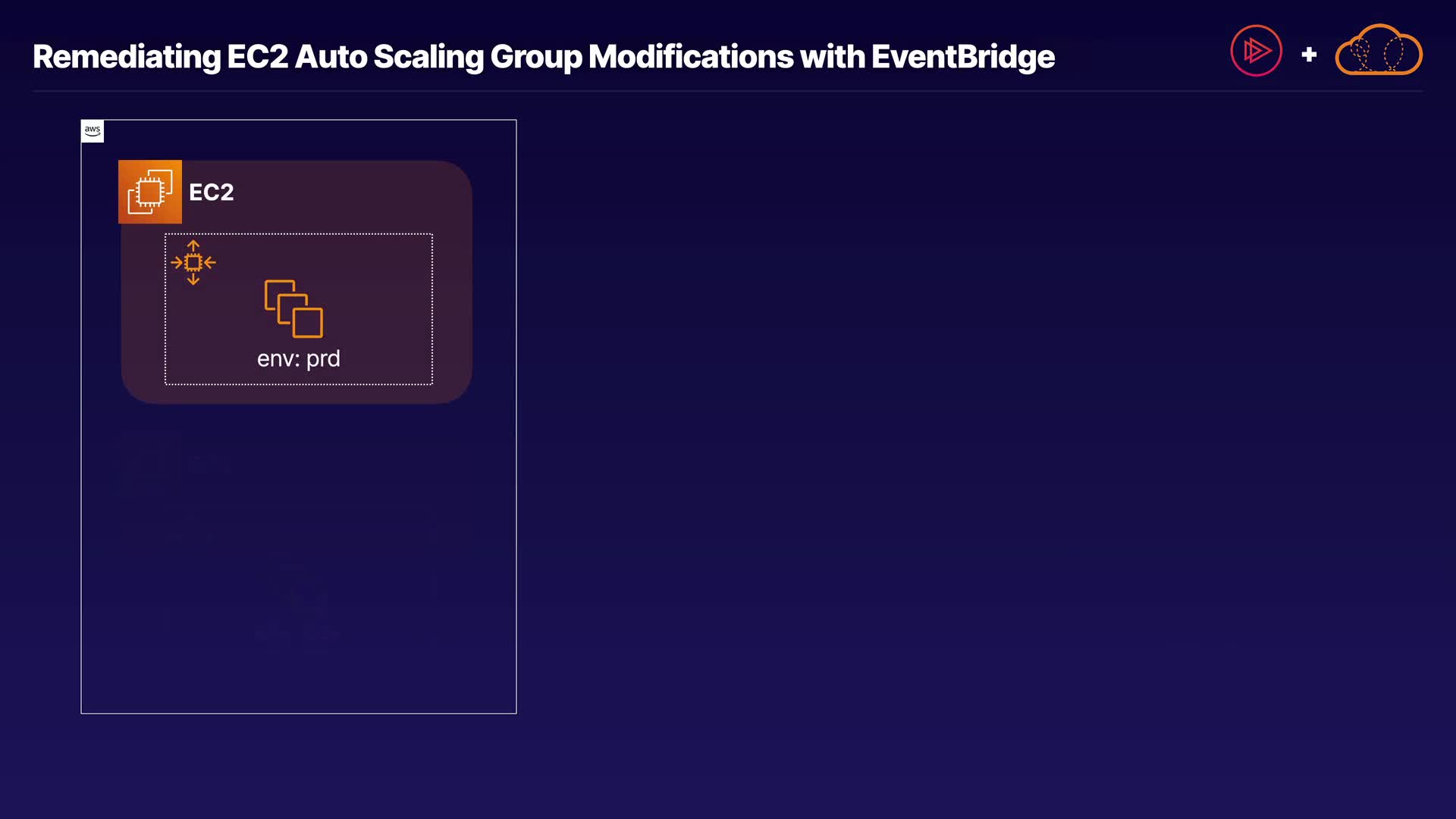 Remediating EC2 Auto Scaling Group Modifications with EventBridge

+

aws

EC2

env: prd